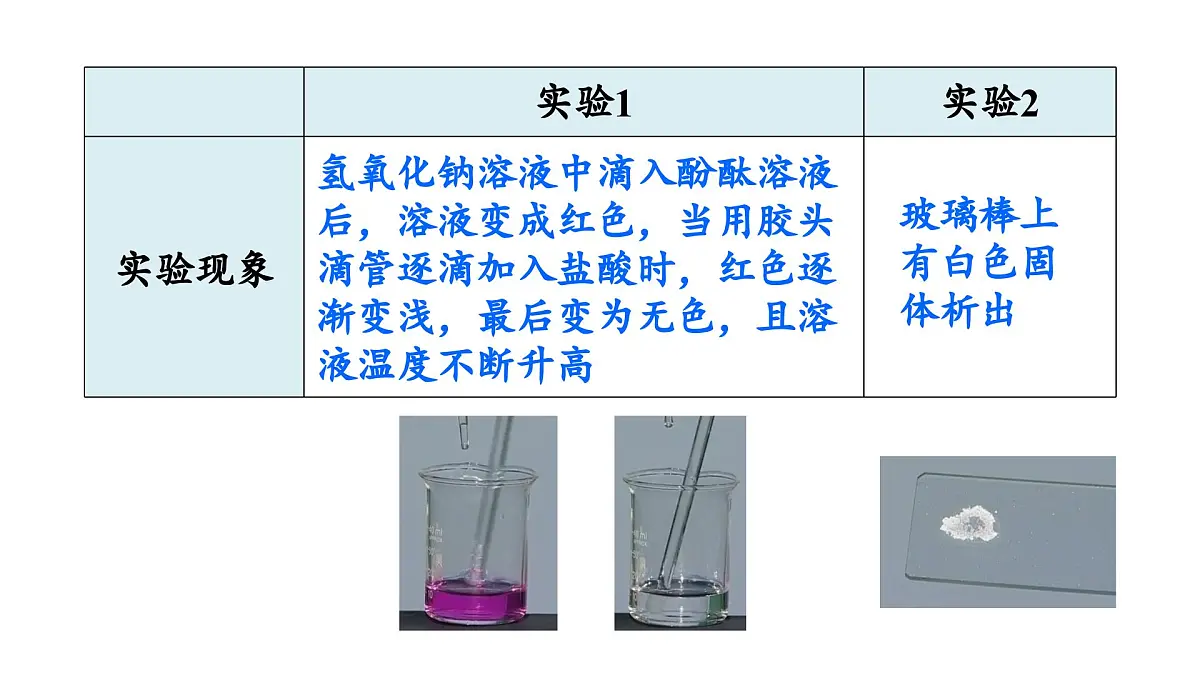 | | 实验1 | 实验2 |
|---|---|---|
| 实验现象 | 氢氧化钠溶液中滴入酚酞溶液后，溶液变成红色，当用胶头滴管逐滴加入盐酸时，红色逐渐变浅，最后变为无色，且溶液温度不断升高 | 玻璃棒上有白色固体析出 |